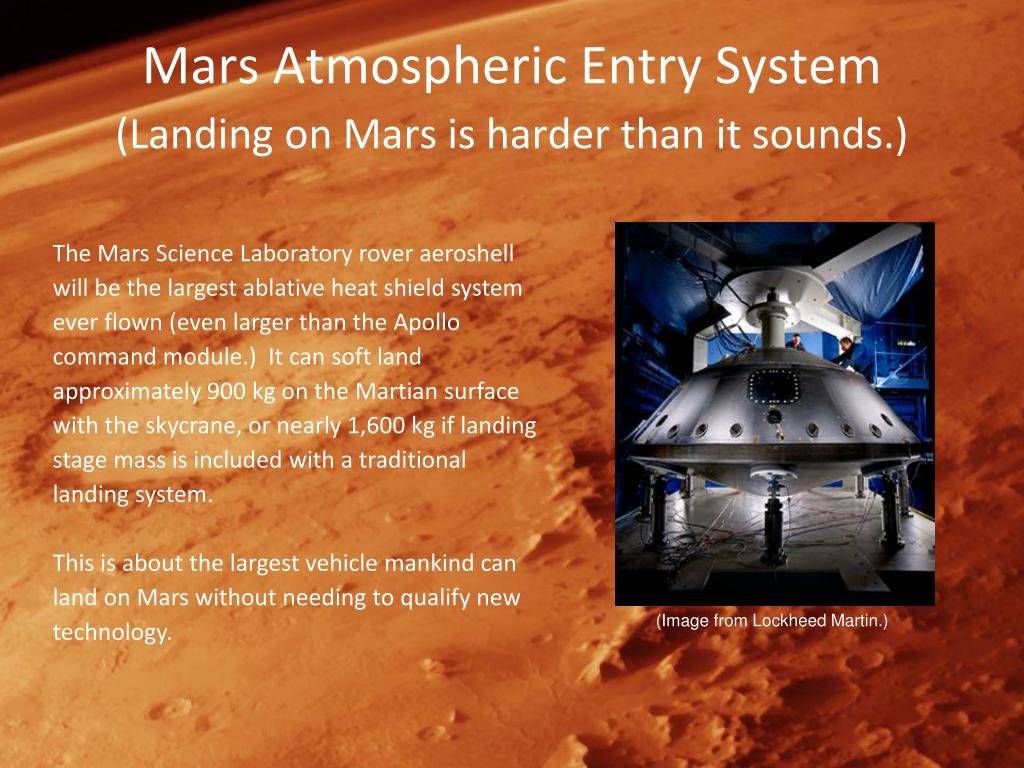 Mars Atmospheric Entry System
(Landing on Mars is harder than it sounds.)

The Mars Science Laboratory rover aeroshell will be the largest ablative heat shield system ever flown (even larger than the Apollo command module.) It can soft land approximately 900 kg on the Martian surface with the skycrane, or nearly 1,600 kg if landing stage mass is included with a traditional landing system.

This is about the largest vehicle mankind can land on Mars without needing to qualify new technology.

(Image from Lockheed Martin.)